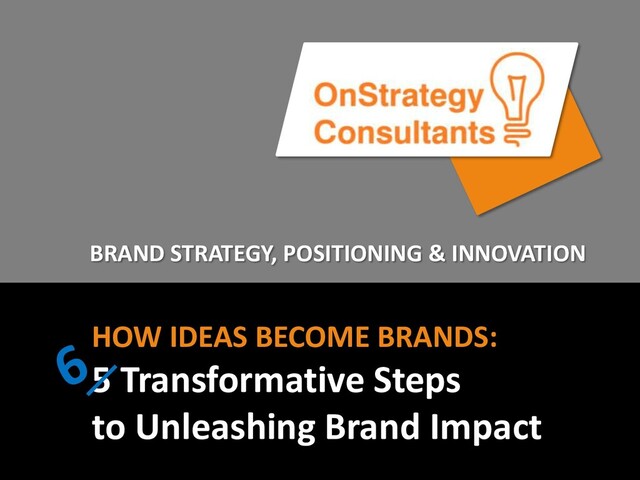 OnStrategy Consultants

BRAND STRATEGY, POSITIONING & INNOVATION

HOW IDEAS BECOME BRANDS:
6 5 Transformative Steps to Unleashing Brand Impact